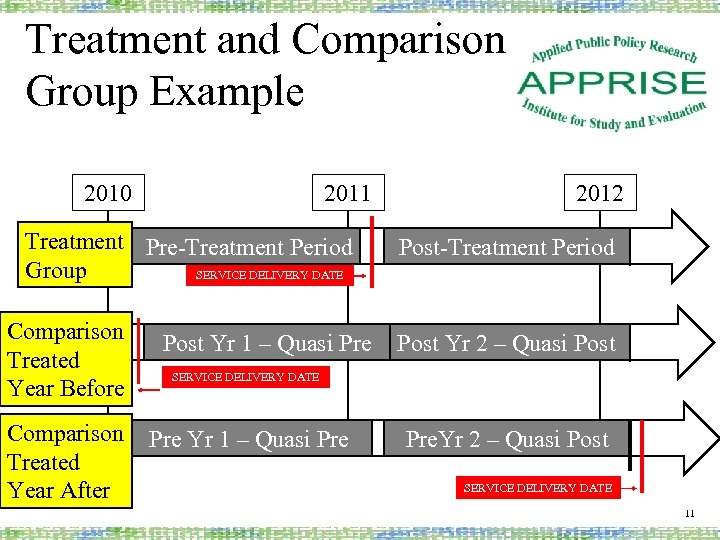 Treatment and Comparison Group Example

Applied Public Policy Research
APPRISE
Institute for Study and Evaluation

2010

2011

2012

Treatment Group

Pre-Treatment Period

Post-Treatment Period

SERVICE DELIVERY DATE

Comparison Treated Year Before

Post Yr 1 – Quasi Pre

Post Yr 2 – Quasi Post

SERVICE DELIVERY DATE

Comparison Treated Year After

Pre Yr 1 – Quasi Pre

PreYr 2 – Quasi Post

SERVICE DELIVERY DATE

11